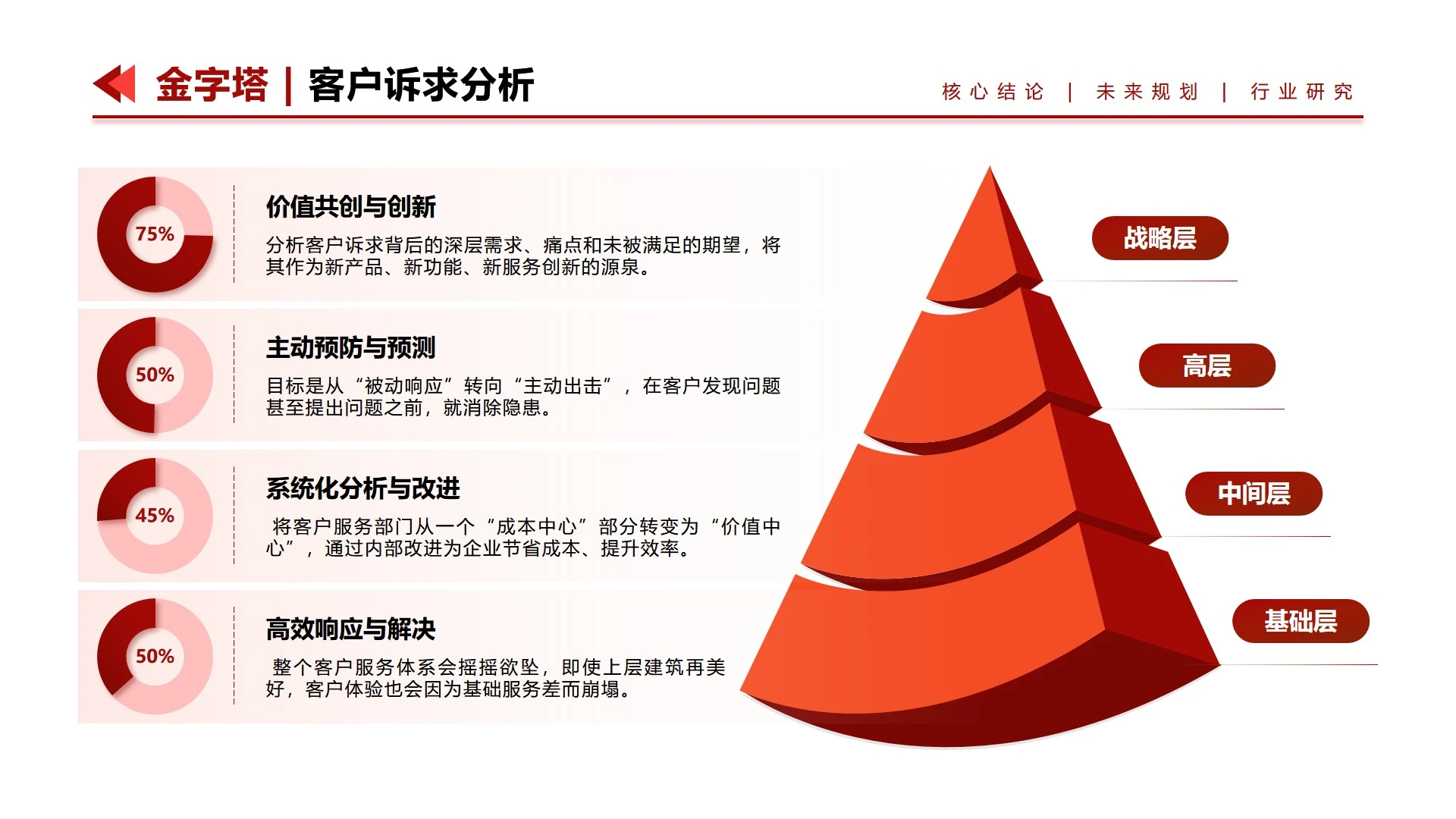 金字塔 | 客户诉求分析

核心结论 | 未来规划 | 行业研究

75%

价值共创与创新

分析客户诉求背后的深层需求、痛点和未被满足的期望，将其作为新产品、新功能、新服务创新的源泉。

50%

主动预防与预测

目标是从“被动响应”转向“主动出击”，在客户发现问题甚至提出问题之前，就消除隐患。

45%

系统化分析与改进

将客户服务部门从一个“成本中心”部分转变为“价值中心”，通过内部改进为企业节省成本、提升效率。

50%

高效响应与解决

整个客户服务体系会摇摇欲坠，即使上层建筑再美好，客户体验也会因为基础服务差而崩塌。

战略层

高层

中间层

基础层